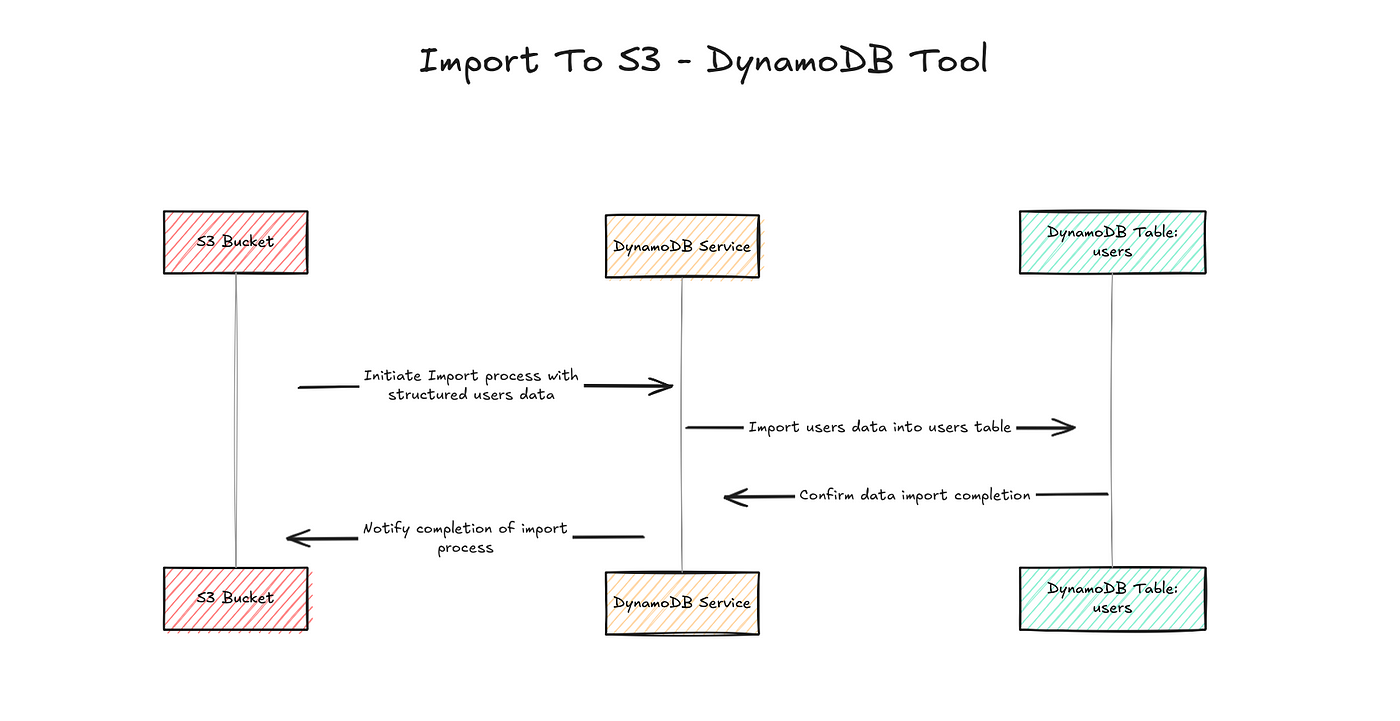 Import To S3 - DynamoDB Tool

S3 Bucket

DynamoDB Service

DynamoDB Table: users

Initiate Import process with structured users data

Import users data into users table

Confirm data import completion

Notify completion of import process

S3 Bucket

DynamoDB Service

DynamoDB Table: users